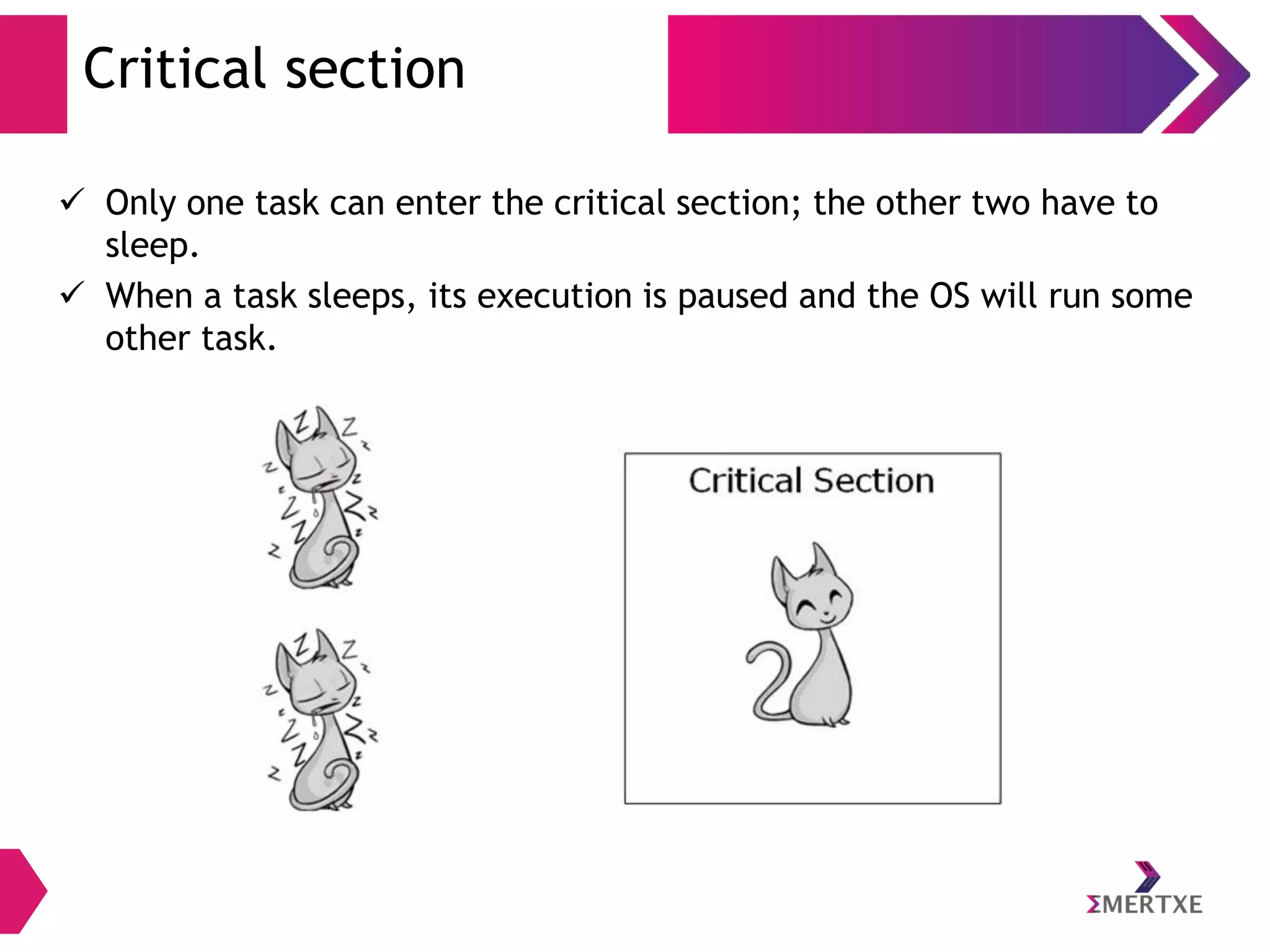 Critical section

✓ Only one task can enter the critical section; the other two have to sleep.

✓ When a task sleeps, its execution is paused and the OS will run some other task.

Critical Section

ΣMERTXE